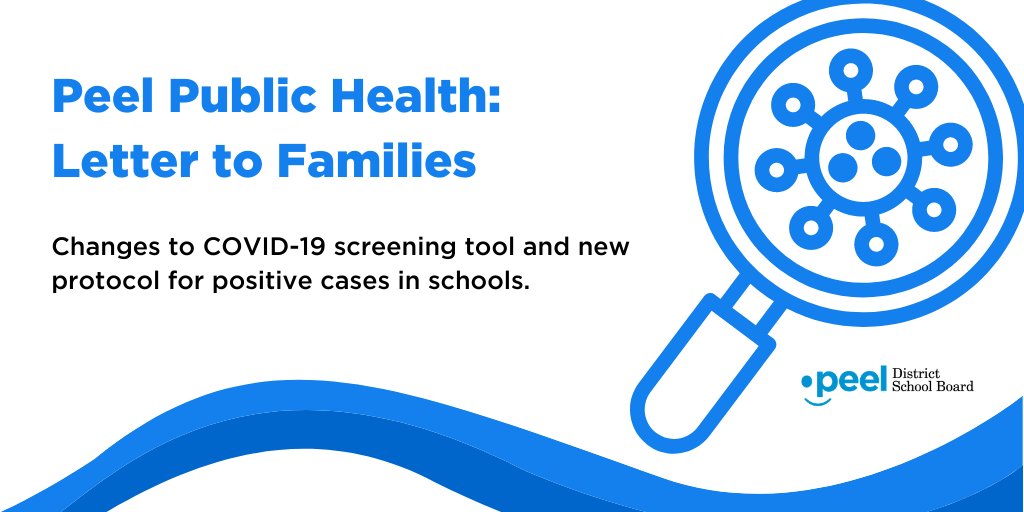 Peel Public Health:
Letter to Families

Changes to COVID-19 screening tool and new protocol for positive cases in schools.

peel District School Board